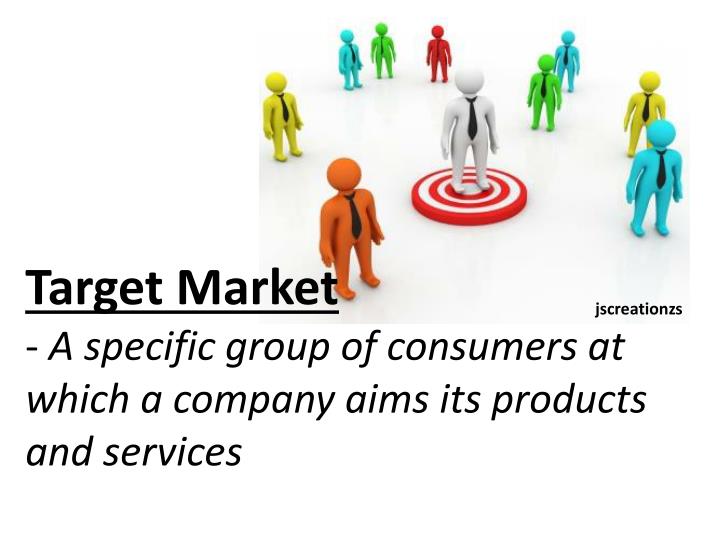 Target Market

jscreationzs

- A specific group of consumers at which a company aims its products and services